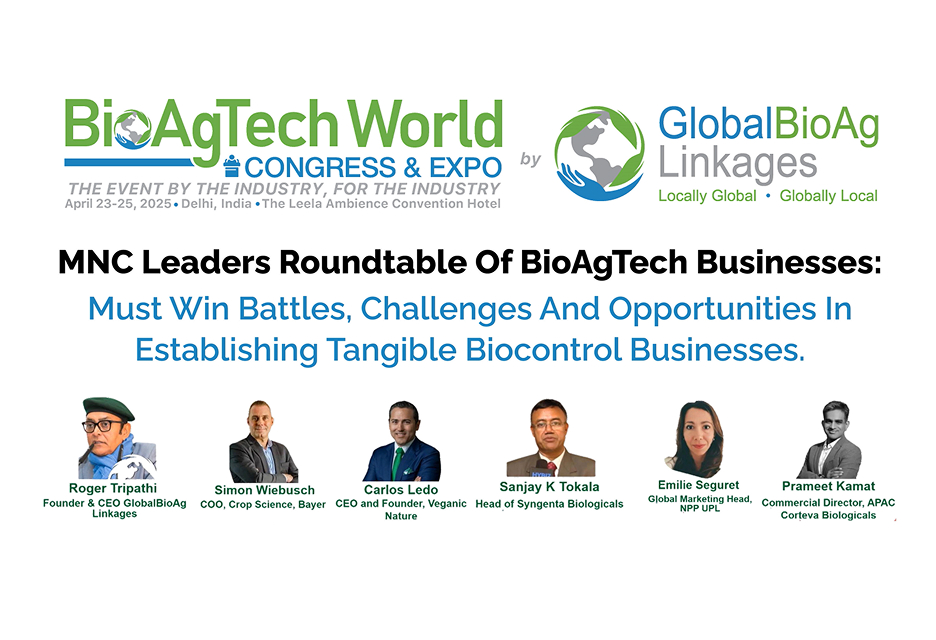 BioAgTech World
CONGRESS & EXPO
THE EVENT BY THE INDUSTRY, FOR THE INDUSTRY
April 23-25, 2025 • Delhi, India • The Leela Ambience Convention Hotel

by

GlobalBioAg Linkages
Locally Global • Globally Local

MNC Leaders Roundtable Of BioAgTech Businesses:
Must Win Battles, Challenges And Opportunities In Establishing Tangible Biocontrol Businesses.

Roger Tripathi
Founder & CEO GlobalBioAg Linkages

Simon Wiebusch
COO, Crop Science, Bayer

Carlos Ledo
CEO and Founder, Veganic Nature

Sanjay K Tokala
Head of Syngenta Biologicals

Emilie Seguret
Global Marketing Head, NPP UPL

Prameet Kamat
Commercial Director, APAC Corteva Biologicals